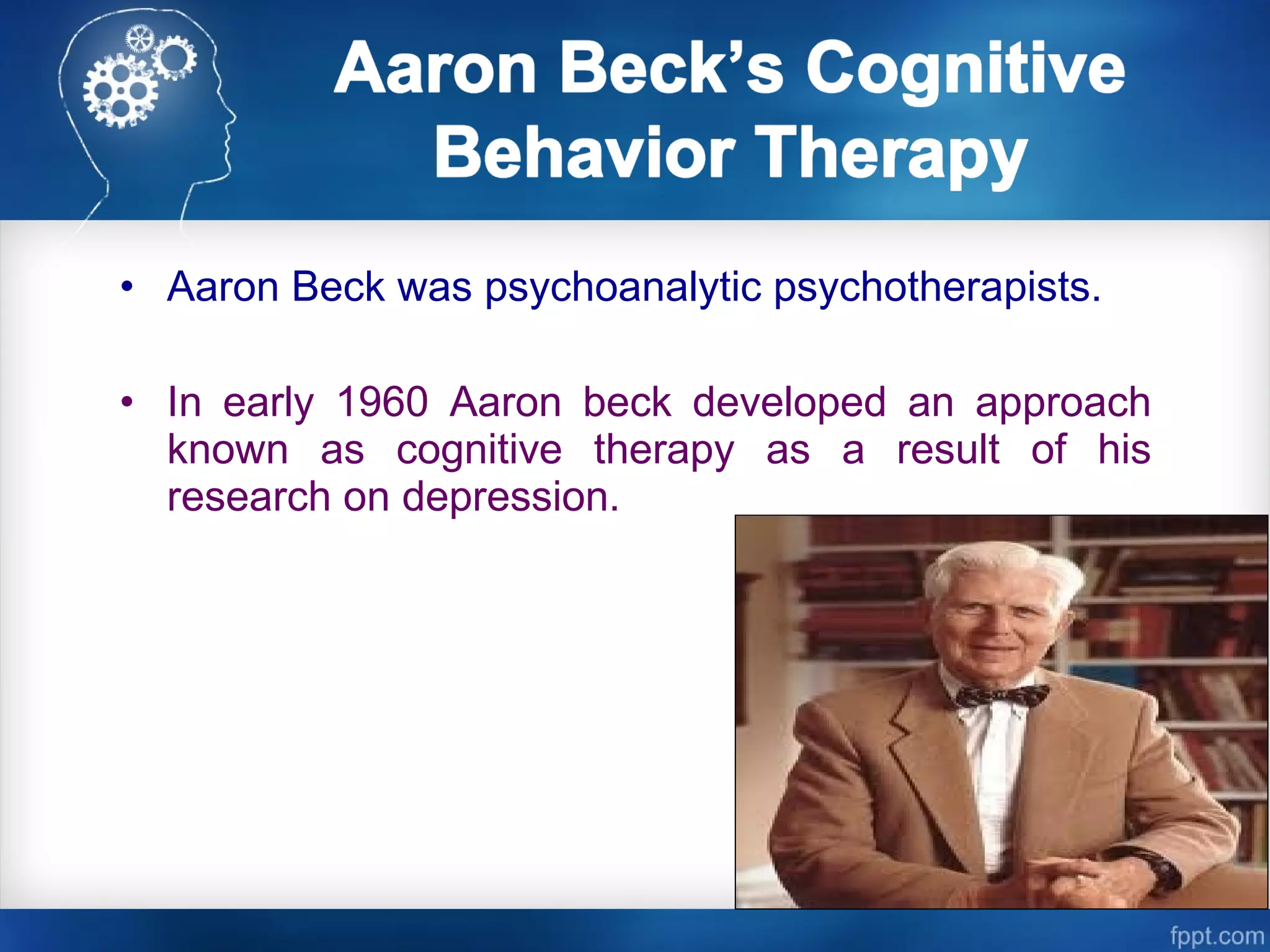 Aaron Beck's Cognitive Behavior Therapy

• Aaron Beck was psychoanalytic psychotherapists.

• In early 1960 Aaron beck developed an approach known as cognitive therapy as a result of his research on depression.

fppt.com